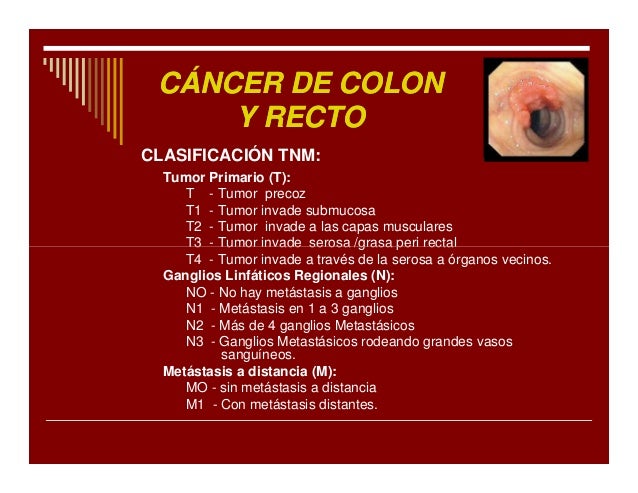 CÁNCER DE COLON Y RECTO

CLASIFICACIÓN TNM:

Tumor Primario (T):
T - Tumor precoz
T1 - Tumor invade submucosa
T2 - Tumor invade a las capas musculares
T3 - Tumor invade serosa /grasa peri rectal
T4 - Tumor invade a través de la serosa a órganos vecinos.

Ganglios Linfáticos Regionales (N):
NO - No hay metástasis a ganglios
N1 - Metástasis en 1 a 3 ganglios
N2 - Más de 4 ganglios Metastásicos
N3 - Ganglios Metastásicos rodeando grandes vasos sanguíneos.

Metástasis a distancia (M):
MO - sin metástasis a distancia
M1 - Con metástasis distantes.